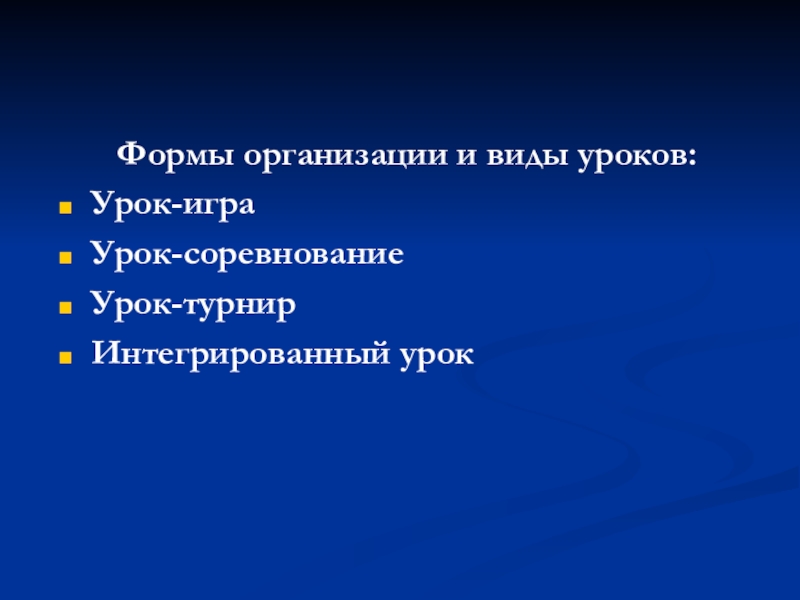 Формы организации и виды уроков:

- Урок-игра
- Урок-соревнование
- Урок-турнир
- Интегрированный урок